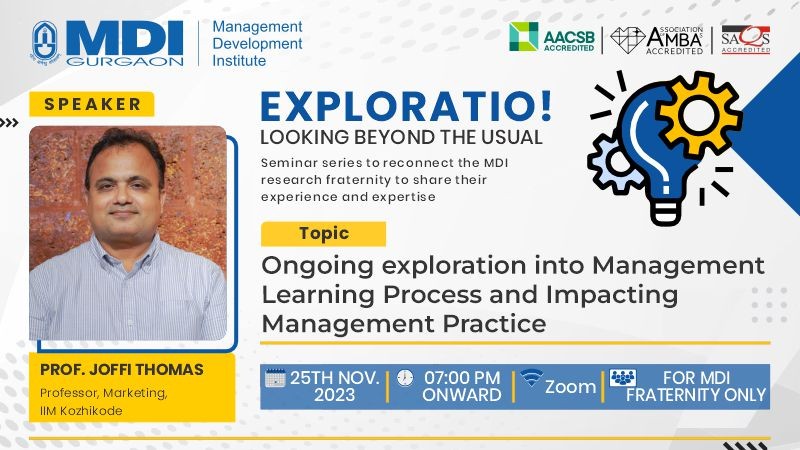 MDI GURGAON

Management Development Institute

AACSB ACCREDITED

ASSOCIATION AMBA ACCREDITED

SAQS ACCREDITED

SPEAKER

EXPLORATIO!

LOOKING BEYOND THE USUAL

Seminar series to reconnect the MDI research fraternity to share their experience and expertise

Topic

Ongoing exploration into Management Learning Process and Impacting Management Practice

PROF. JOFFI THOMAS

Professor, Marketing, IIM Kozhikode

25TH NOV. 2023

07:00 PM ONWARD

Zoom

FOR MDI FRATERNITY ONLY